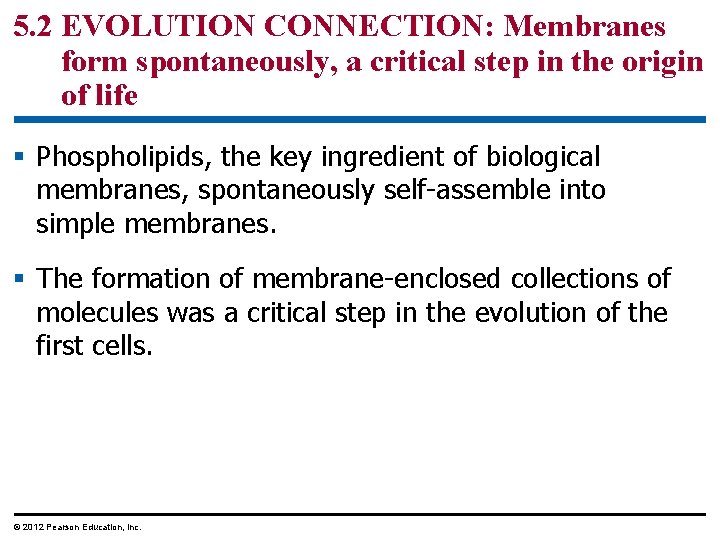 5.2 EVOLUTION CONNECTION: Membranes form spontaneously, a critical step in the origin of life

▪ Phospholipids, the key ingredient of biological membranes, spontaneously self-assemble into simple membranes.

▪ The formation of membrane-enclosed collections of molecules was a critical step in the evolution of the first cells.

© 2012 Pearson Education, Inc.